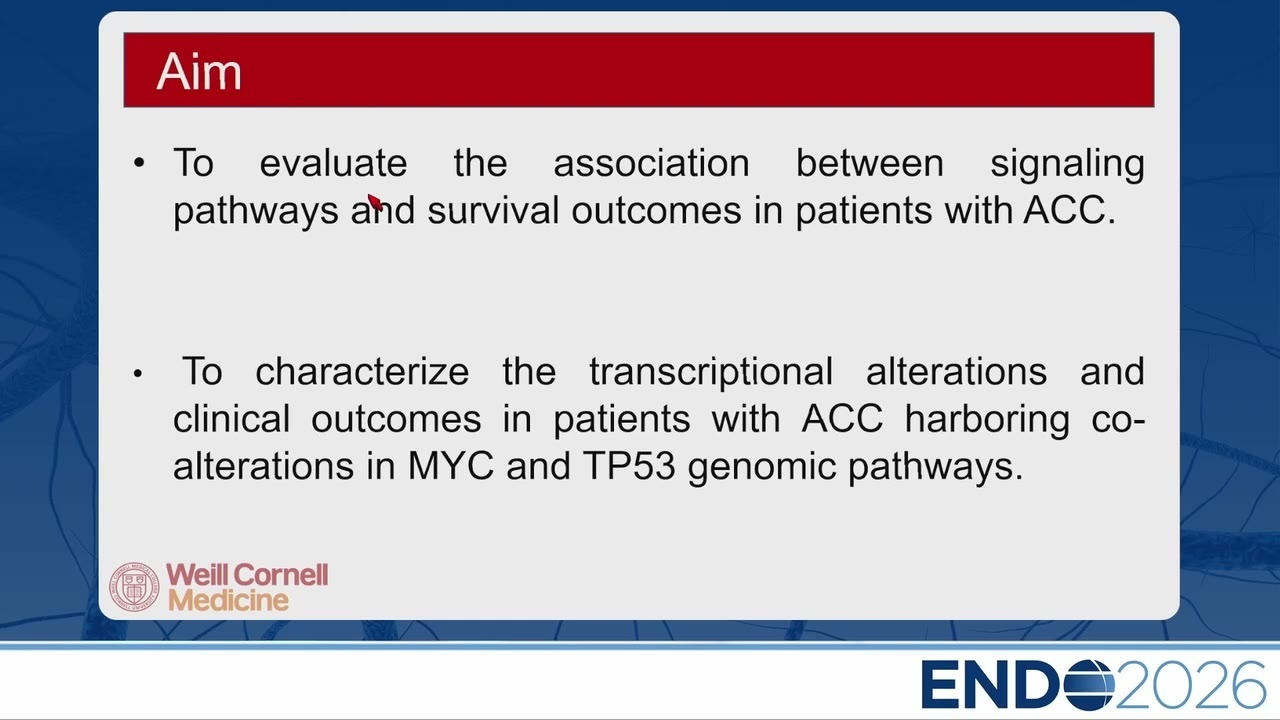 Aim

• To evaluate the association between signaling pathways and survival outcomes in patients with ACC.

• To characterize the transcriptional alterations and clinical outcomes in patients with ACC harboring co-alterations in MYC and TP53 genomic pathways.

Weill Cornell Medicine

ENDO2026